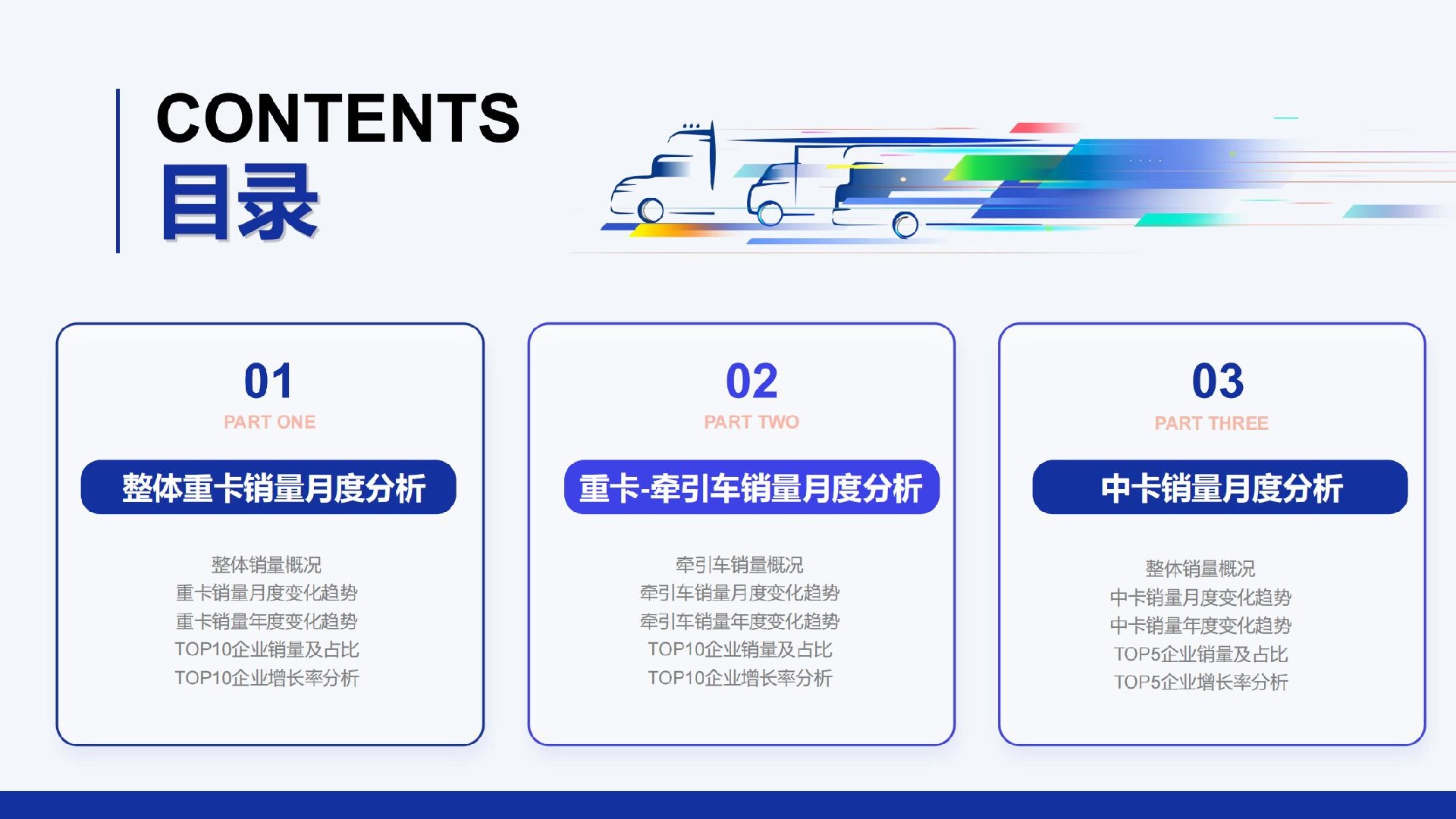 CONTENTS
目录

01
PART ONE
整体重卡销量月度分析

整体销量概况
重卡销量月度变化趋势
重卡销量年度变化趋势
TOP10企业销量及占比
TOP10企业增长率分析

02
PART TWO
重卡-牵引车销量月度分析

牵引车销量概况
牵引车销量月度变化趋势
牵引车销量年度变化趋势
TOP10企业销量及占比
TOP10企业增长率分析

03
PART THREE
中卡销量月度分析

整体销量概况
中卡销量月度变化趋势
中卡销量年度变化趋势
TOP5企业销量及占比
TOP5企业增长率分析